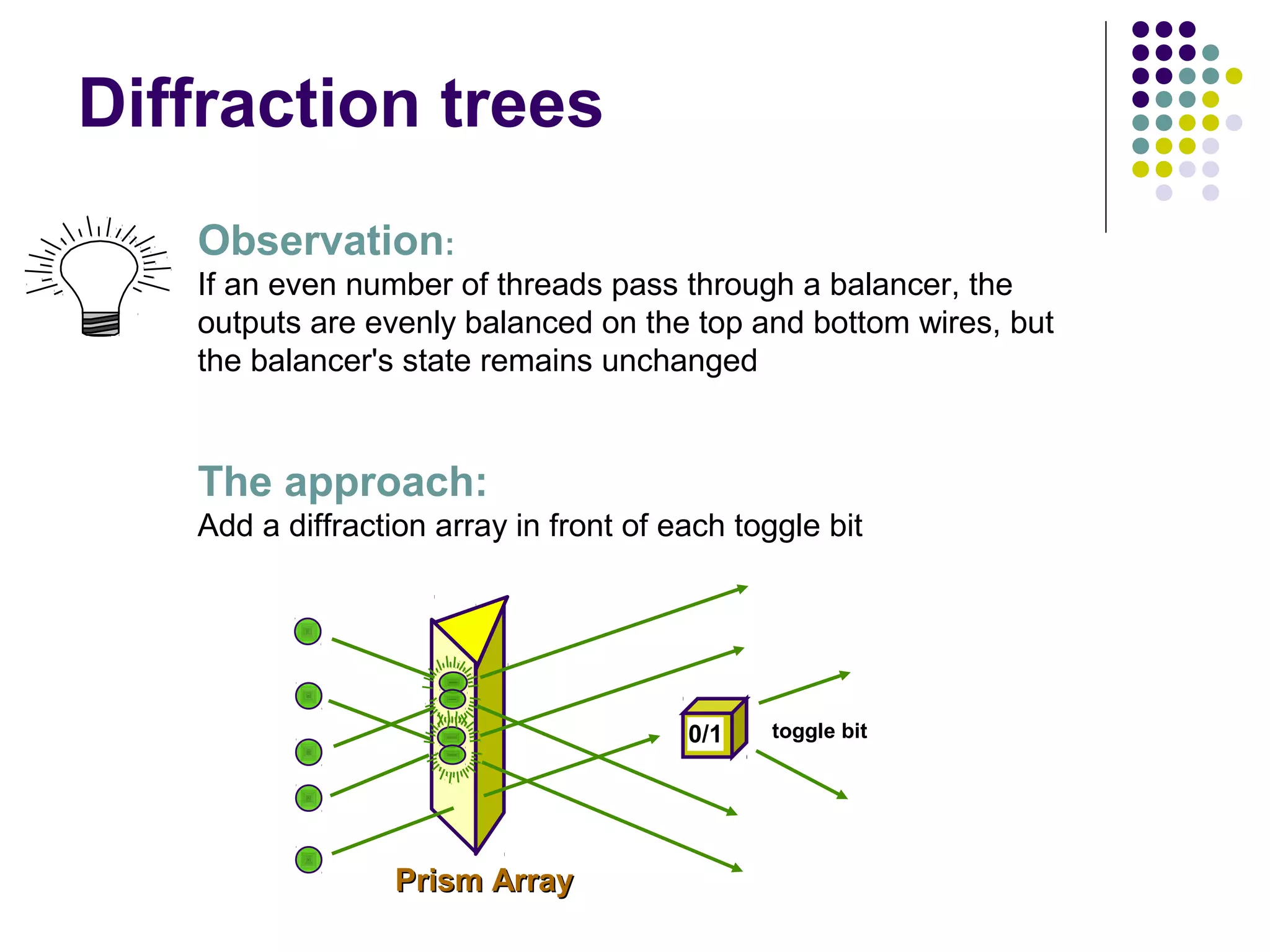 Diffraction trees

Observation:
If an even number of threads pass through a balancer, the outputs are evenly balanced on the top and bottom wires, but the balancer's state remains unchanged

The approach:
Add a diffraction array in front of each toggle bit

0/1

toggle bit

Prism Array